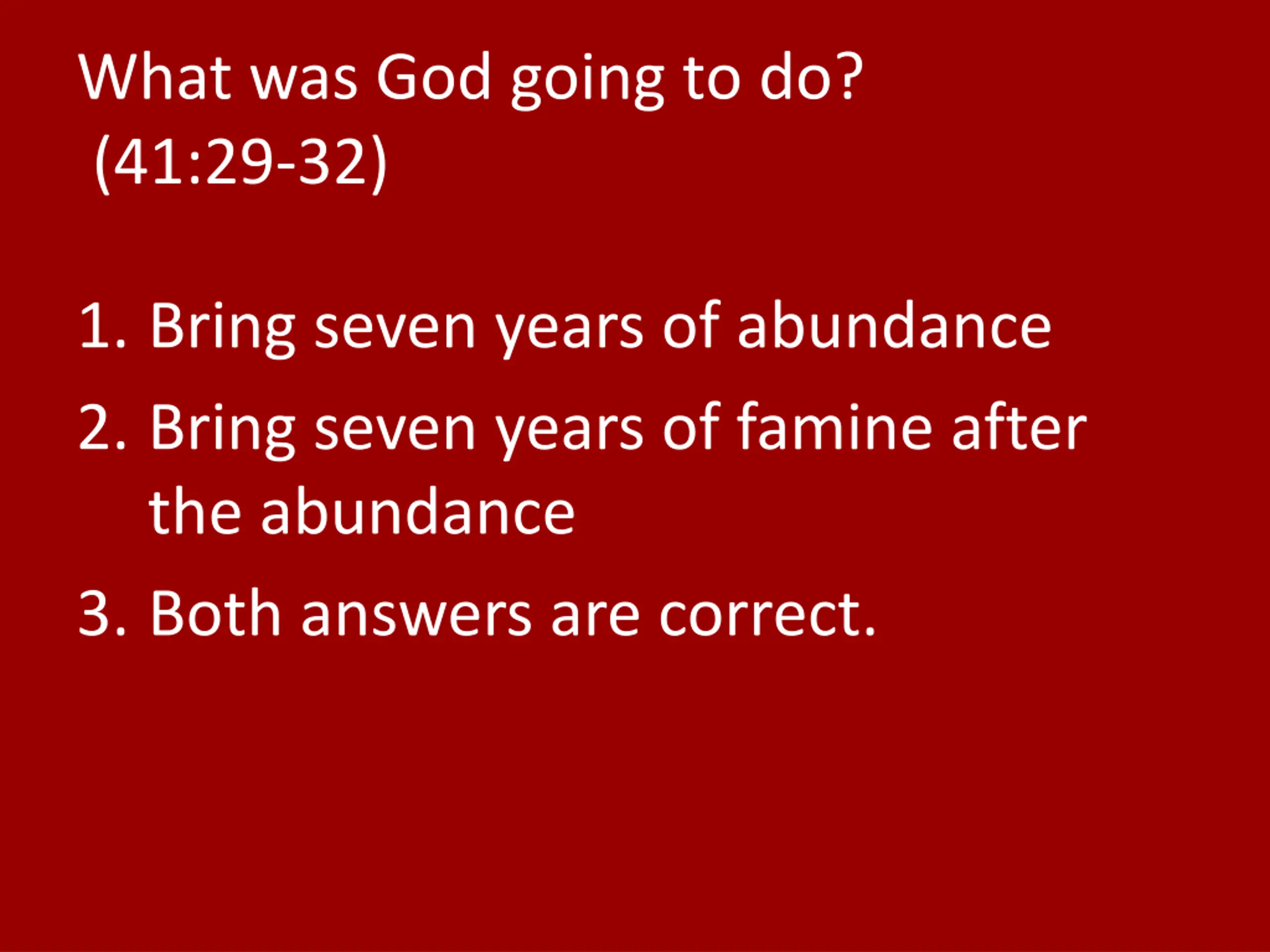 What was God going to do? (41:29-32)

1. Bring seven years of abundance
2. Bring seven years of famine after the abundance
3. Both answers are correct.